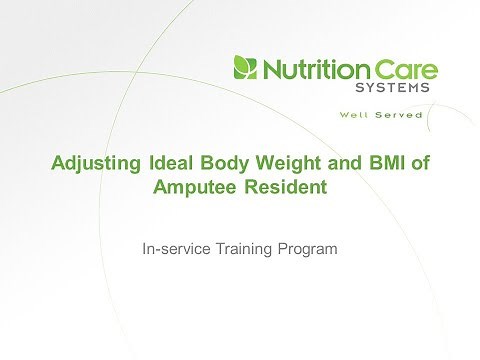 Nutrition Care
SYSTEMS

Well Served

Adjusting Ideal Body Weight and BMI of Amputee Resident

In-service Training Program